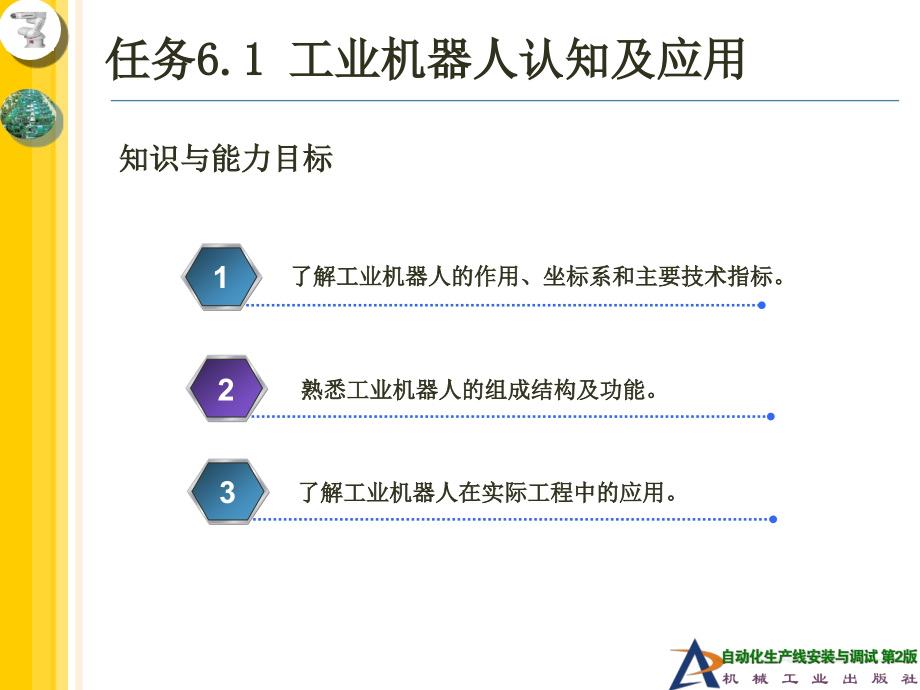 任务6.1 工业机器人认知及应用

知识与能力目标

1 了解工业机器人的作用、坐标系和主要技术指标。

2 熟悉工业机器人的组成结构及功能。

3 了解工业机器人在实际工程中的应用。

自动化生产线安装与调试 第2版
机 械 工 业 出 版 社